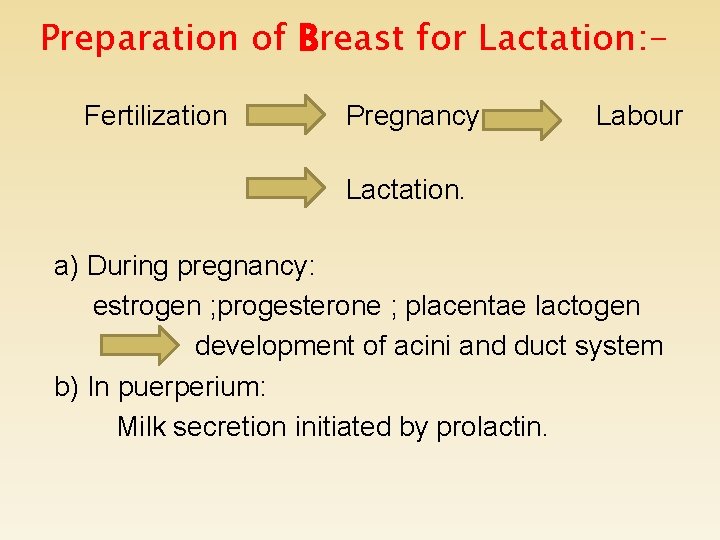 Preparation of Breast for Lactation:-

Fertilization Pregnancy Labour

Lactation.

a) During pregnancy:
estrogen ;progesterone ; placentae lactogen
development of acini and duct system
b) In puerperium:
Milk secretion initiated by prolactin.